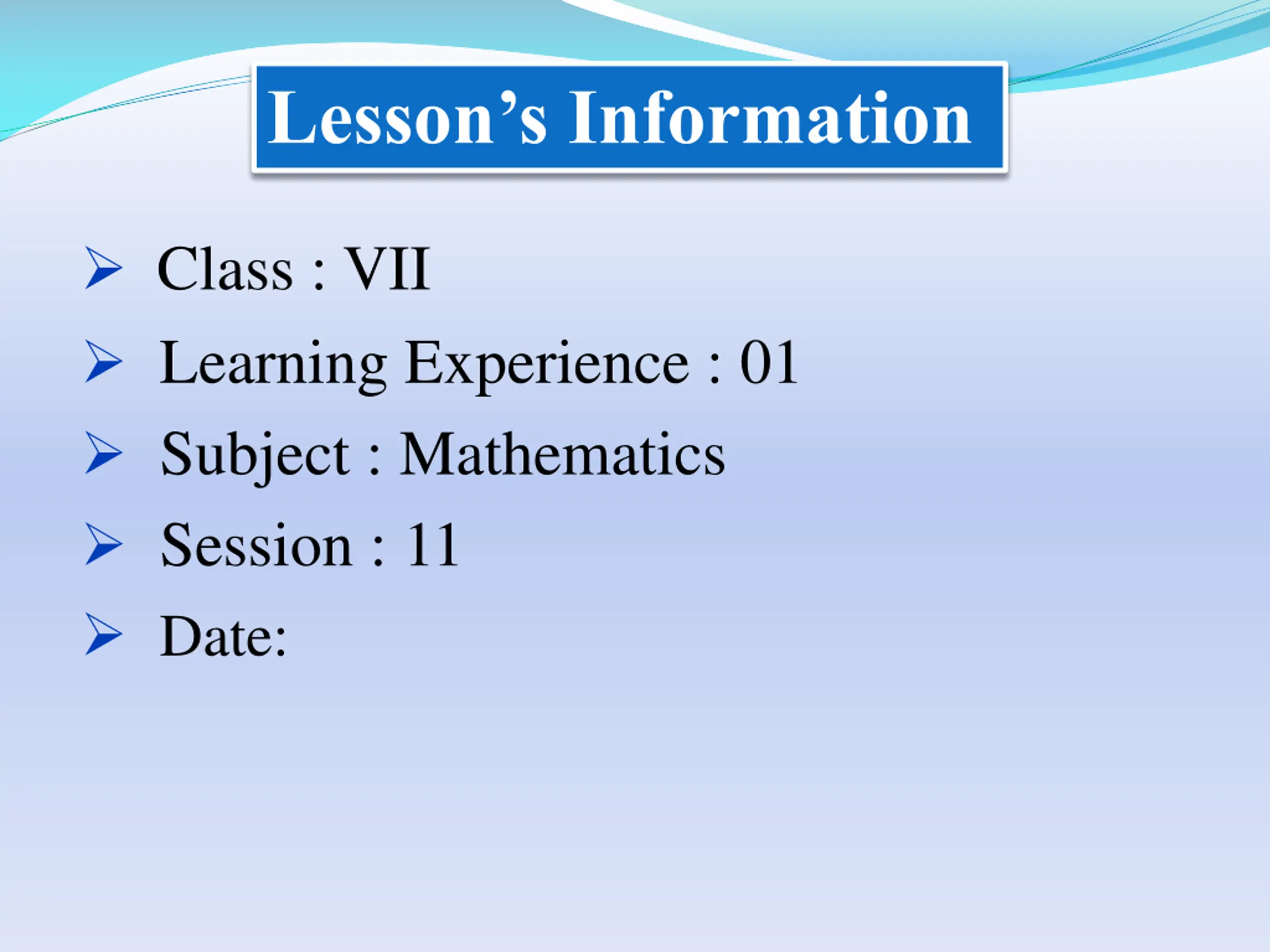 Lesson’s Information

➢ Class : VII
➢ Learning Experience : 01
➢ Subject : Mathematics
➢ Session : 11
➢ Date: